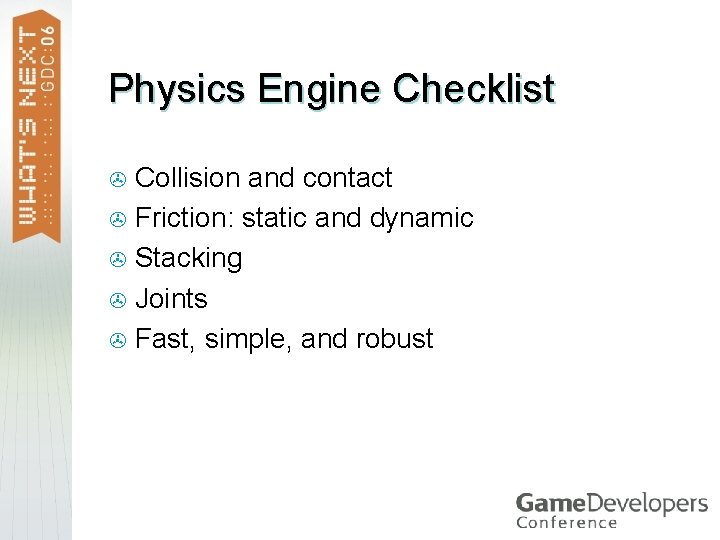 WHAT'S NEXT
GDC:06

Physics Engine Checklist

Collision and contact
Friction: static and dynamic
Stacking
Joints
Fast, simple, and robust

GameDevelopers
Conference